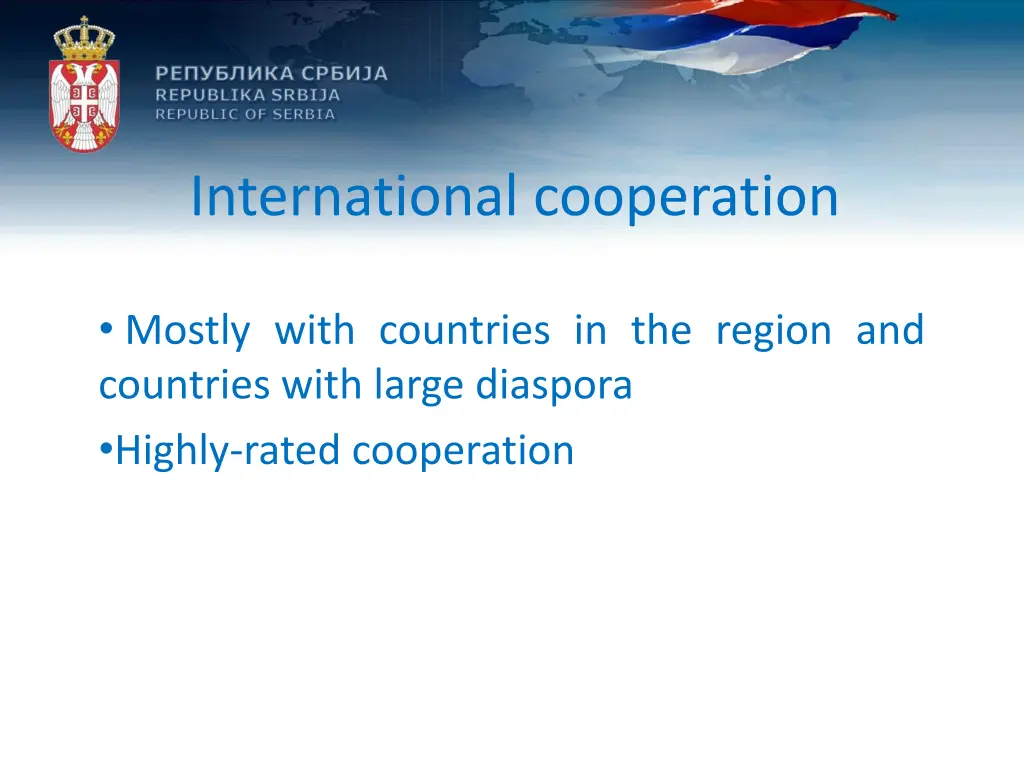 РЕПУБЛИКА СРБИЈА
REPUBLIKA SRBIJA
REPUBLIC OF SERBIA

International cooperation

• Mostly with countries in the region and countries with large diaspora
•Highly-rated cooperation